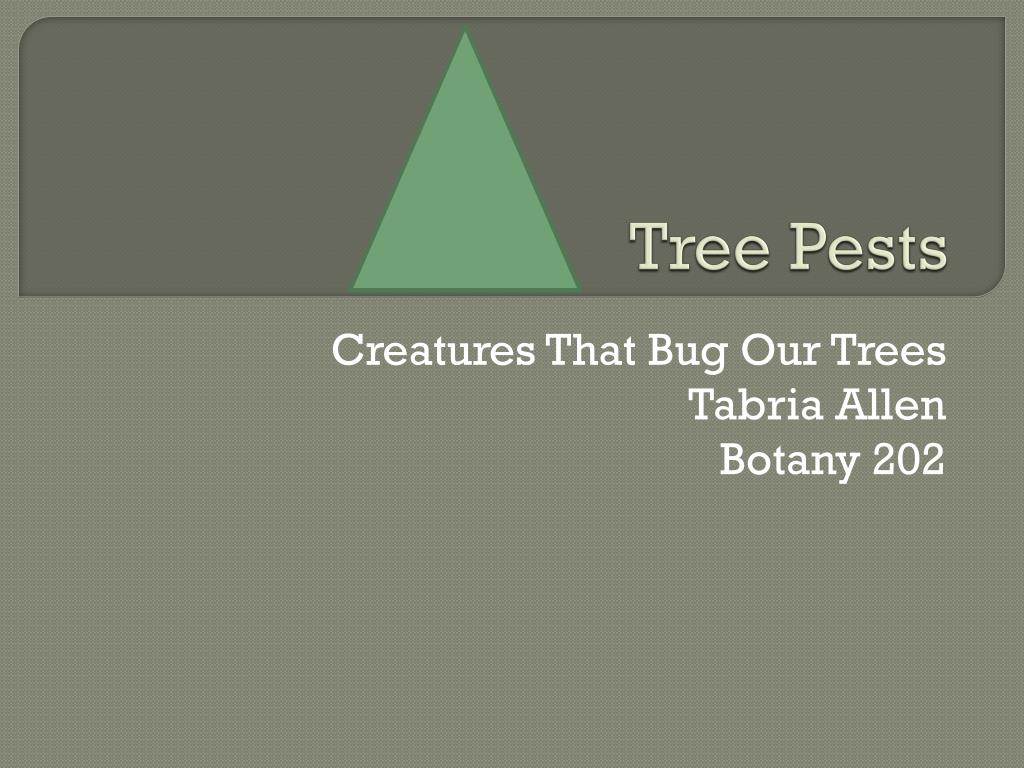 Tree Pests

Creatures That Bug Our Trees
Tabria Allen
Botany 202